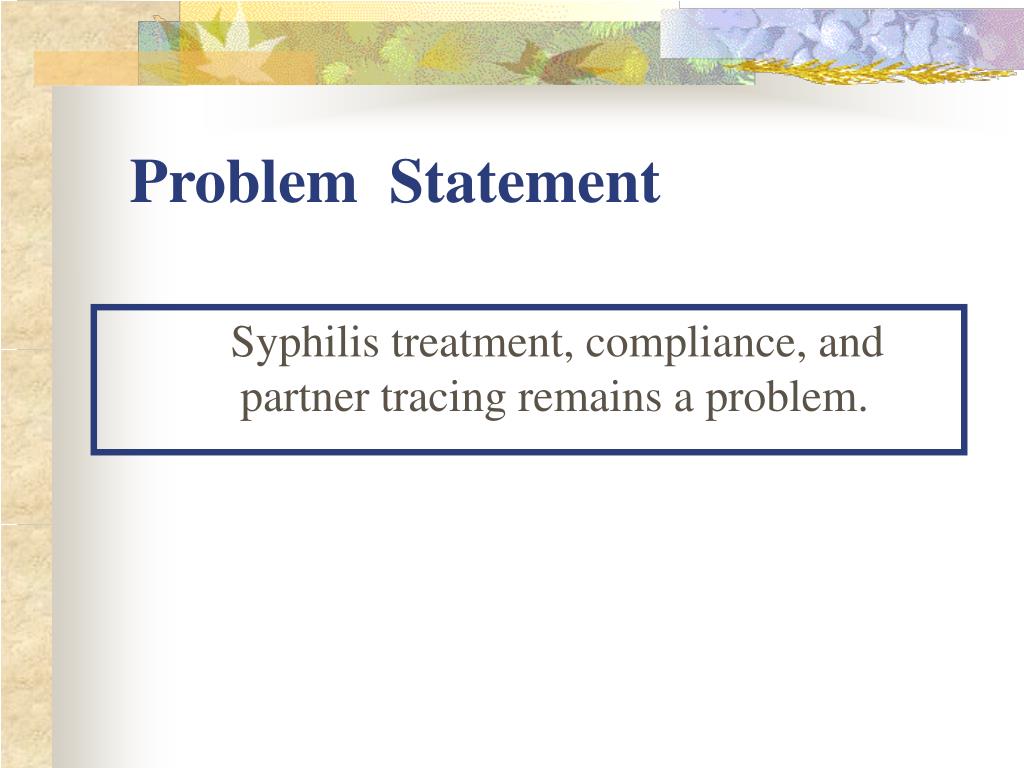 Problem  Statement

Syphilis treatment, compliance, and partner tracing remains a problem.